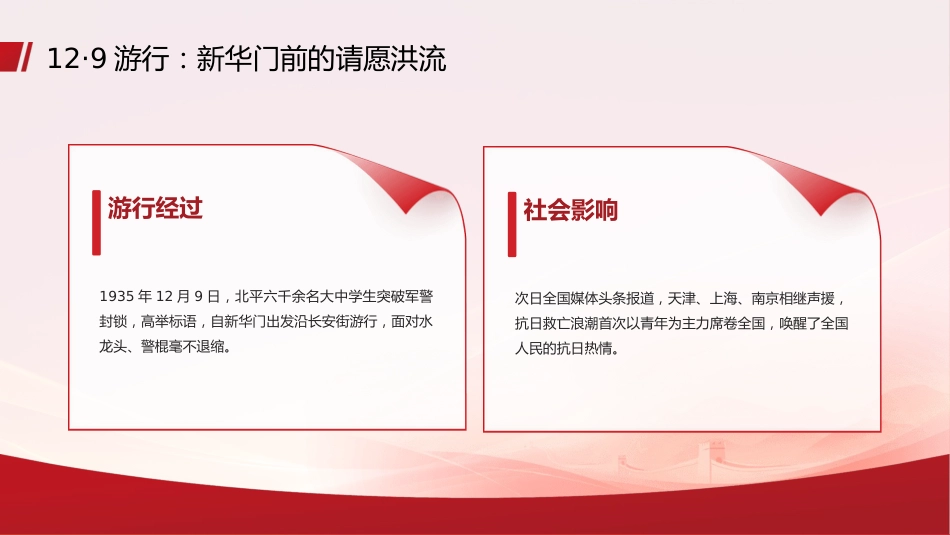 12·9 游行：新华门前的请愿洪流

游行经过

1935 年 12 月 9 日，北平六千余名大中学生突破军警封锁，高举标语，自新华门出发沿长安街游行，面对水龙头、警棍毫不退缩。

社会影响

次日全国媒体头条报道，天津、上海、南京相继声援，抗日救亡浪潮首次以青年为主力席卷全国，唤醒了全国人民的抗日热情。